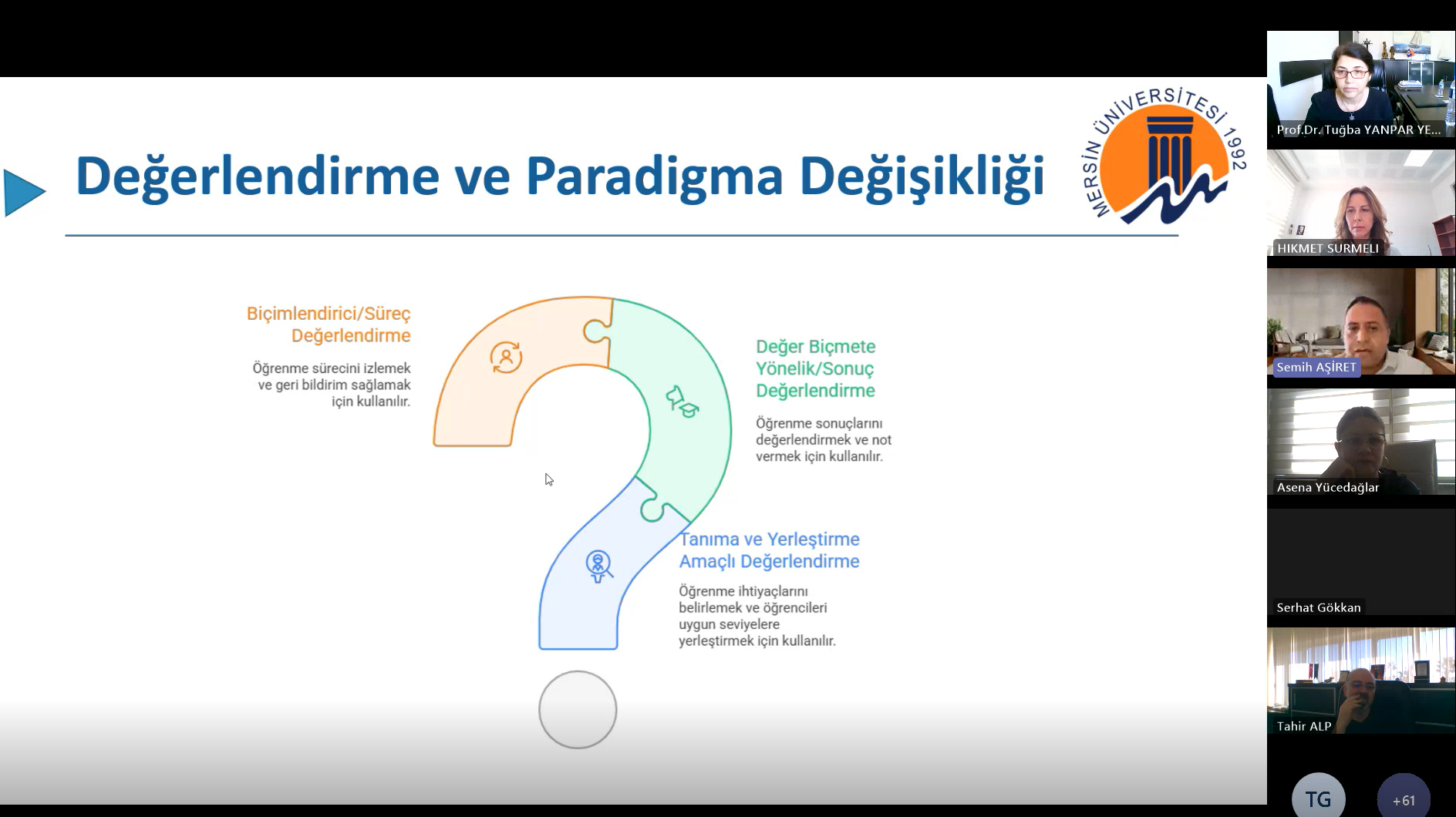 Değerlendirme ve Paradigma Değişikliği

MERSİN ÜNİVERSİTESİ 1992

Biçimlendirici/Süreç Değerlendirme

Öğrenme sürecini izlemek ve geri bildirim sağlamak için kullanılır.

Değer Biçmete Yönelik/Sonuç Değerlendirme

Öğrenme sonuçlarını değerlendirmek ve not vermek için kullanılır.

Tanıma ve Yerleştirme Amaçlı Değerlendirme

Öğrenme ihtiyaçlarını belirlemek ve öğrencileri uygun seviyelere yerleştirmek için kullanılır.

Prof.Dr. Tuğba YANPAR YE...

HIKMET SURMELI

Semih AŞİRET

Asena Yücedağlar

Serhat Gökkan

Tahir ALP

TG

+61